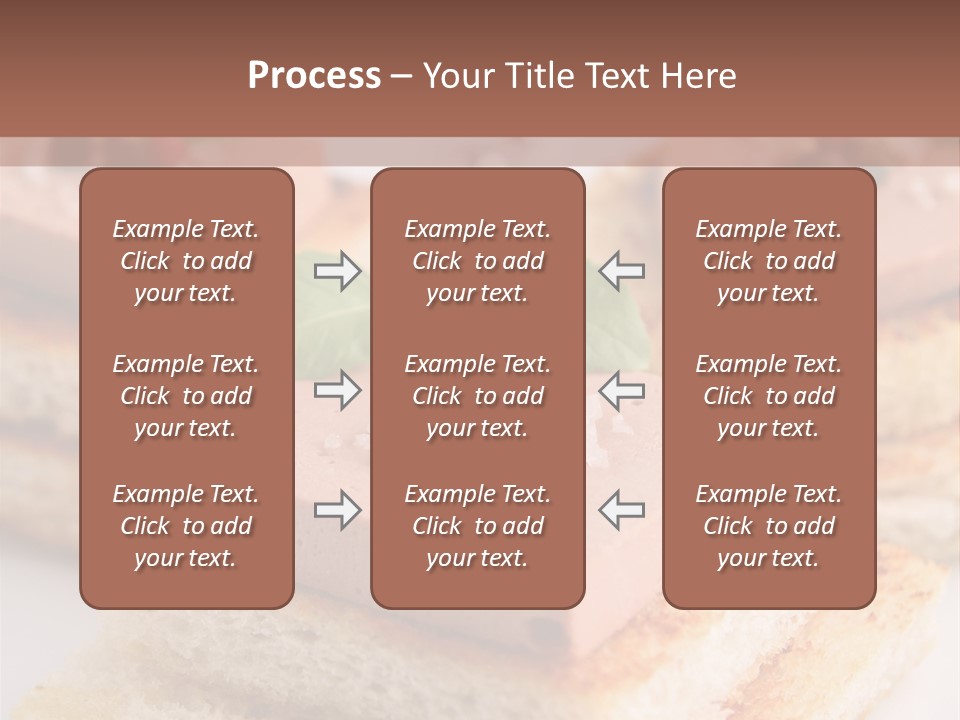 Process – Your Title Text Here

Example Text. Click to add your text.

Example Text. Click to add your text.

Example Text. Click to add your text.

Example Text. Click to add your text.

Example Text. Click to add your text.

Example Text. Click to add your text.

Example Text. Click to add your text.

Example Text. Click to add your text.

Example Text. Click to add your text.